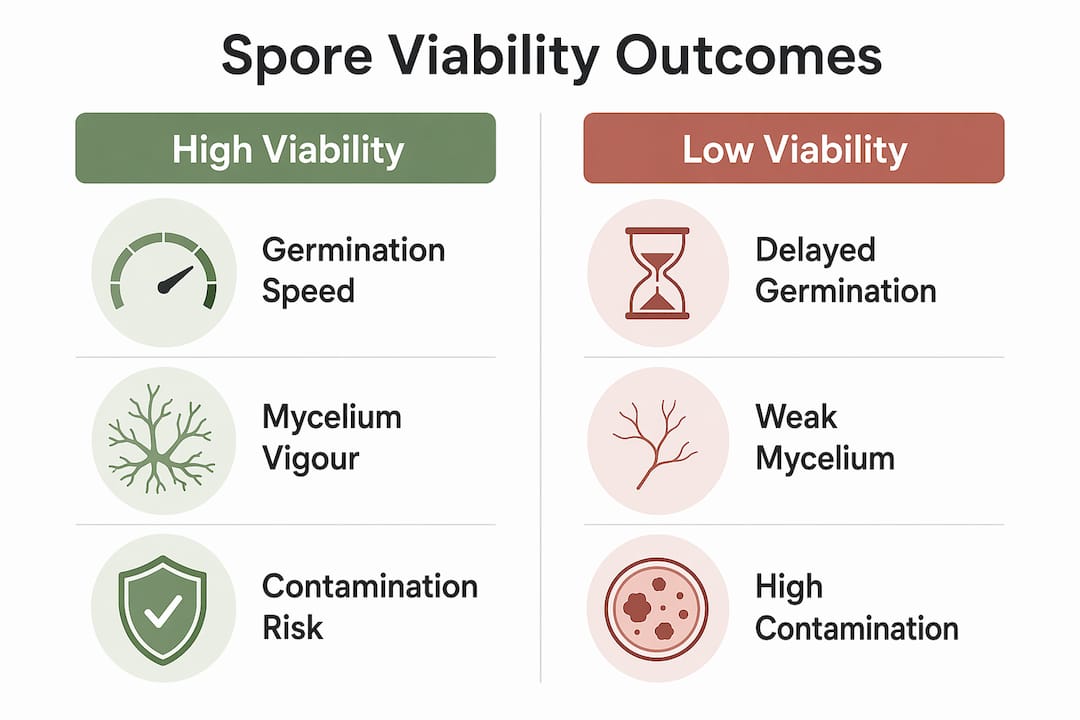 Spore Viability Outcomes

High Viability

Germination Speed

Mycelium Vigour

Contamination Risk

Low Viability

Delayed Germination

Weak Mycelium

High Contamination